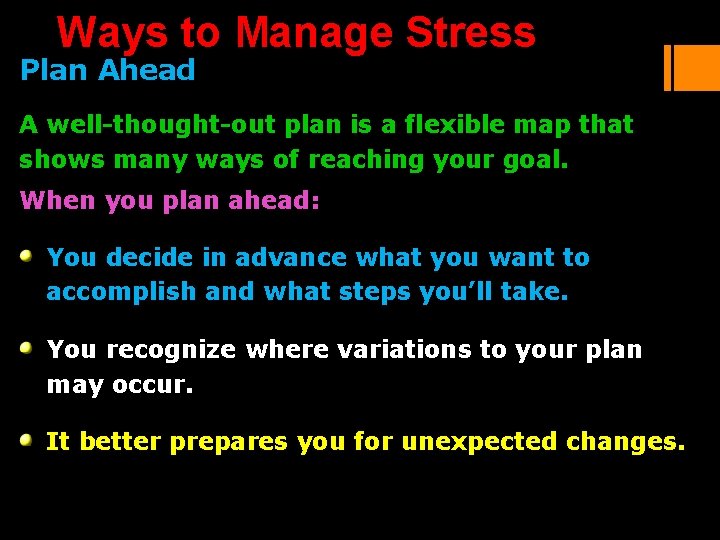 Ways to Manage Stress

Plan Ahead

A well-thought-out plan is a flexible map that shows many ways of reaching your goal.

When you plan ahead:

- You decide in advance what you want to accomplish and what steps you'll take.
- You recognize where variations to your plan may occur.
- It better prepares you for unexpected changes.